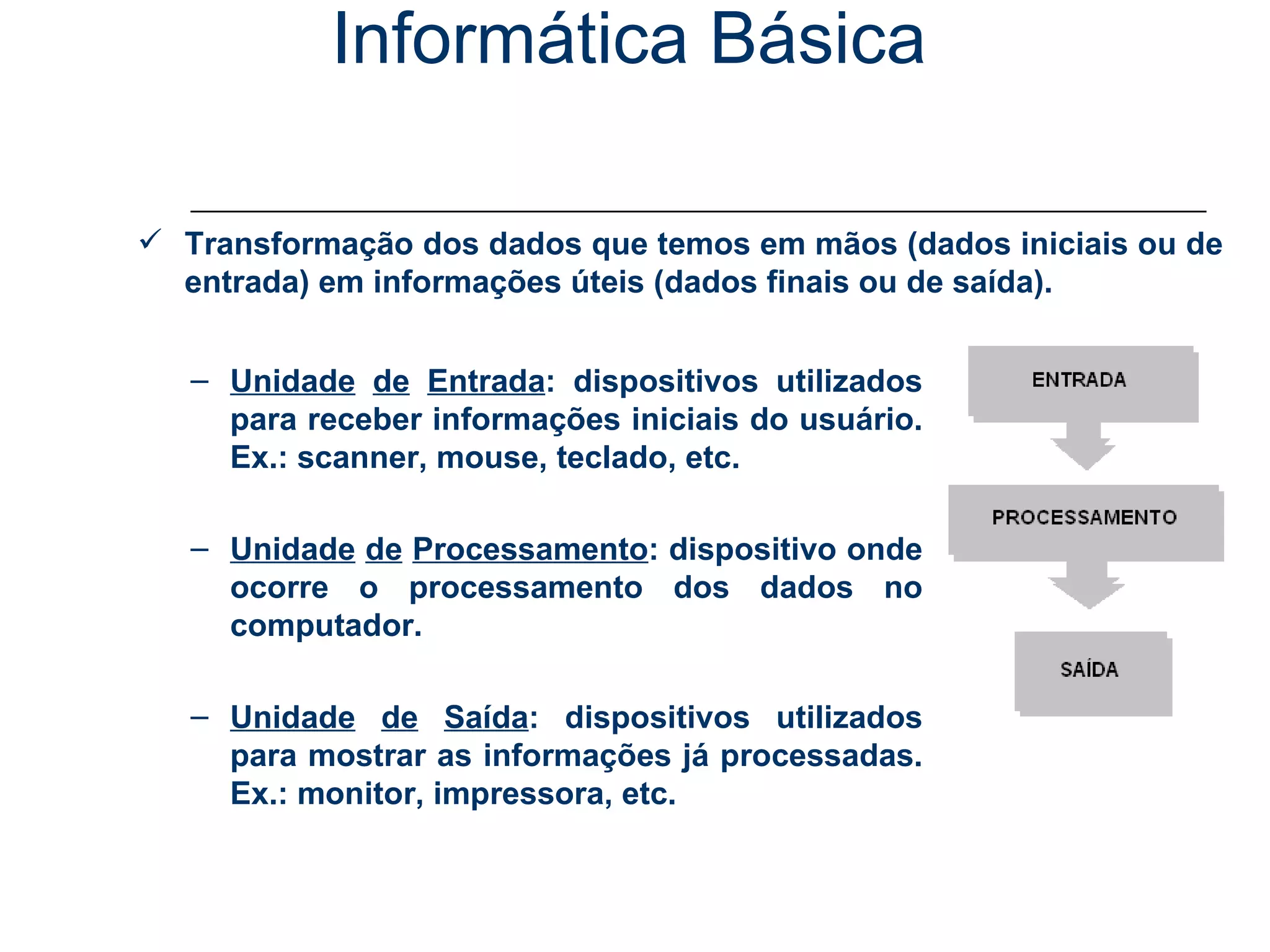 Informática Básica

✓ Transformação dos dados que temos em mãos (dados iniciais ou de entrada) em informações úteis (dados finais ou de saída).

– Unidade de Entrada: dispositivos utilizados para receber informações iniciais do usuário. Ex.: scanner, mouse, teclado, etc.

– Unidade de Processamento: dispositivo onde ocorre o processamento dos dados no computador.

– Unidade de Saída: dispositivos utilizados para mostrar as informações já processadas. Ex.: monitor, impressora, etc.

ENTRADA

PROCESSAMENTO

SAÍDA